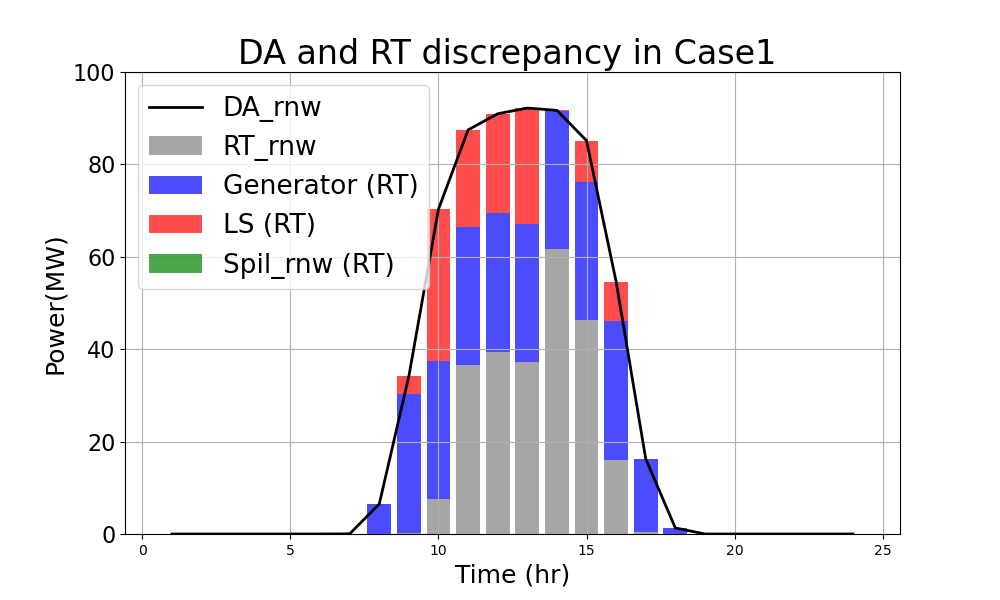 DA and RT discrepancy in Case1

DA_rnw
RT_rnw
Generator (RT)
LS (RT)
Spil_rnw (RT)

Power(MW)

100
80
60
40
20
0

0
5
10
15
20
25

Time (hr)